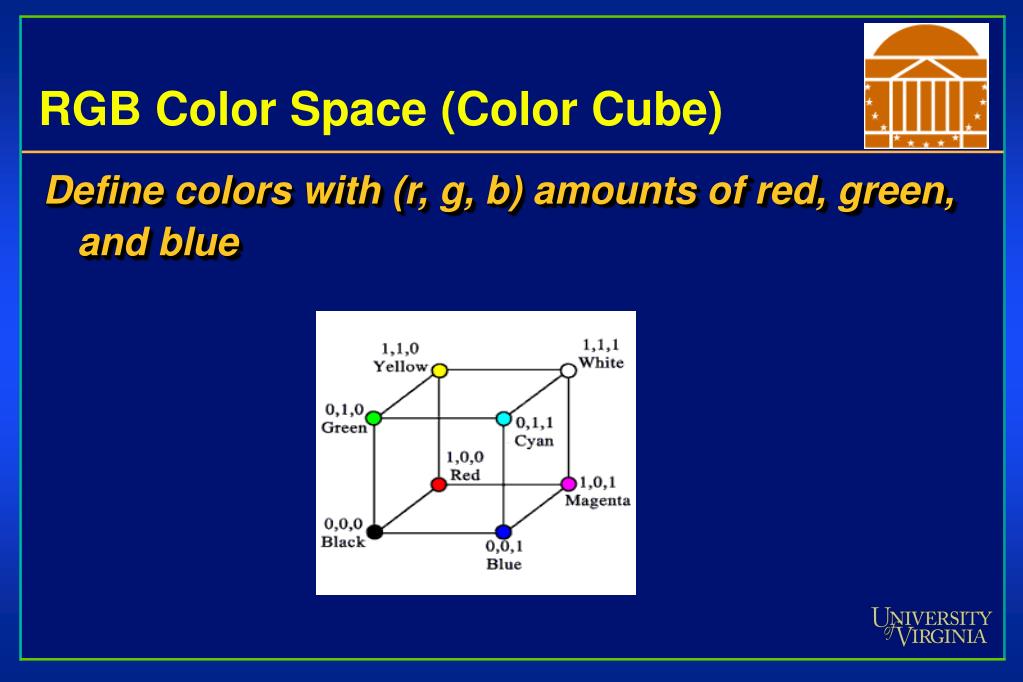 RGB Color Space (Color Cube)

Define colors with (r, g, b) amounts of red, green, and blue

1,1,0
Yellow

1,1,1
White

0,1,0
Green

0,1,1
Cyan

1,0,0
Red

1,0,1
Magenta

0,0,0
Black

0,0,1
Blue

UNIVERSITY of VIRGINIA